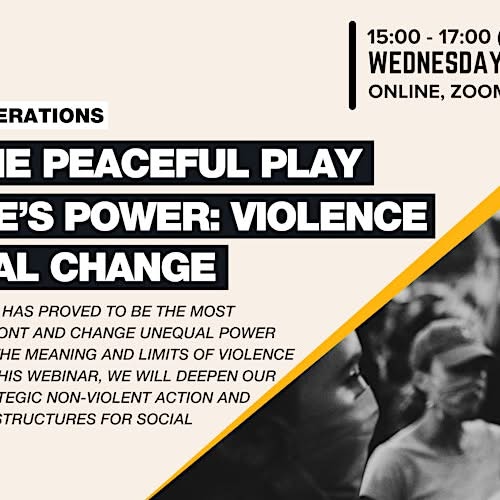 15:00 - 17:00 (
WEDNESDAY
ONLINE, ZOOM

ERATIONS

HE PEACEFUL PLAY
E'S POWER: VIOLENCE
AL CHANGE

HAS PROVED TO BE THE MOST
ONT AND CHANGE UNEQUAL POWER
HE MEANING AND LIMITS OF VIOLENCE
HIS WEBINAR, WE WILL DEEPEN OUR
TEGIC NON-VIOLENT ACTION AND
STRUCTURES FOR SOCIAL